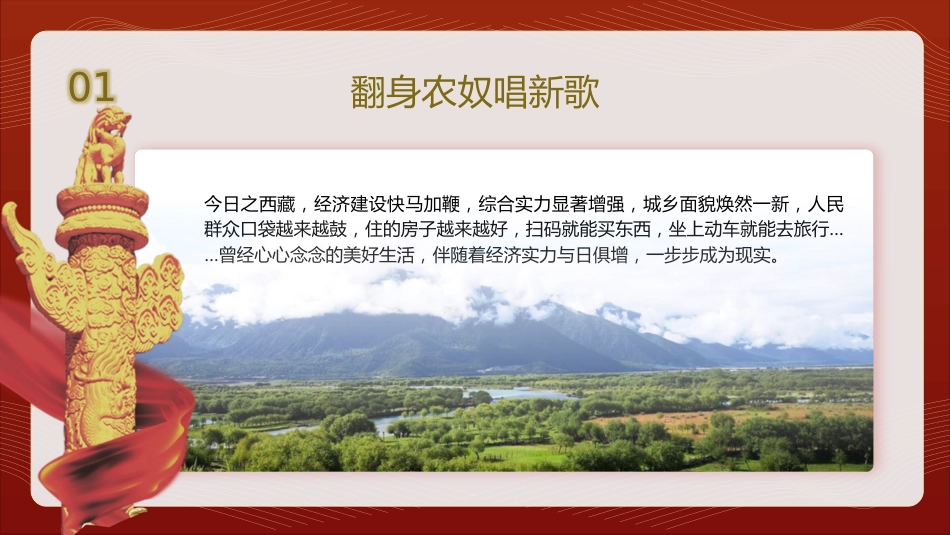 01

翻身农奴唱新歌

今日之西藏，经济建设快马加鞭，综合实力显著增强，城乡面貌焕然一新，人民群众口袋越来越鼓，住的房子越来越好，扫码就能买东西，坐上动车就能去旅行……曾经心心念念的美好生活，伴随着经济实力与日俱增，一步步成为现实。